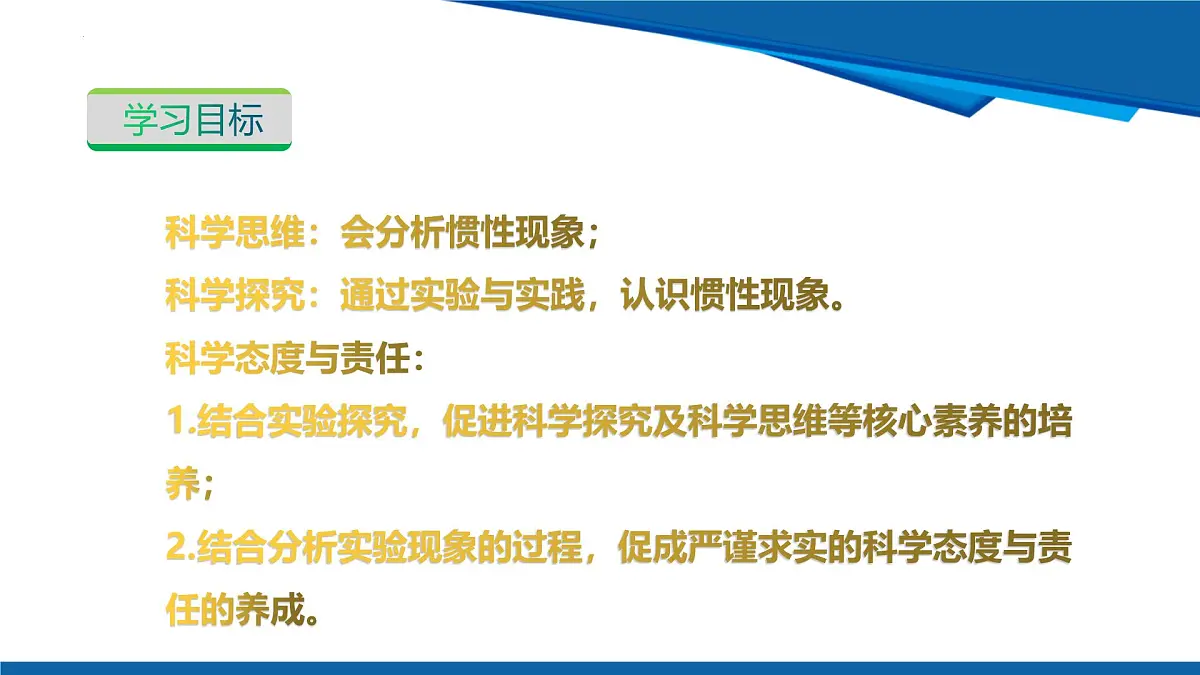 学习目标

科学思维：会分析惯性现象；
科学探究：通过实验与实践，认识惯性现象。
科学态度与责任：
1.结合实验探究，促进科学探究及科学思维等核心素养的培养；
2.结合分析实验现象的过程，促成严谨求实的科学态度与责任的养成。